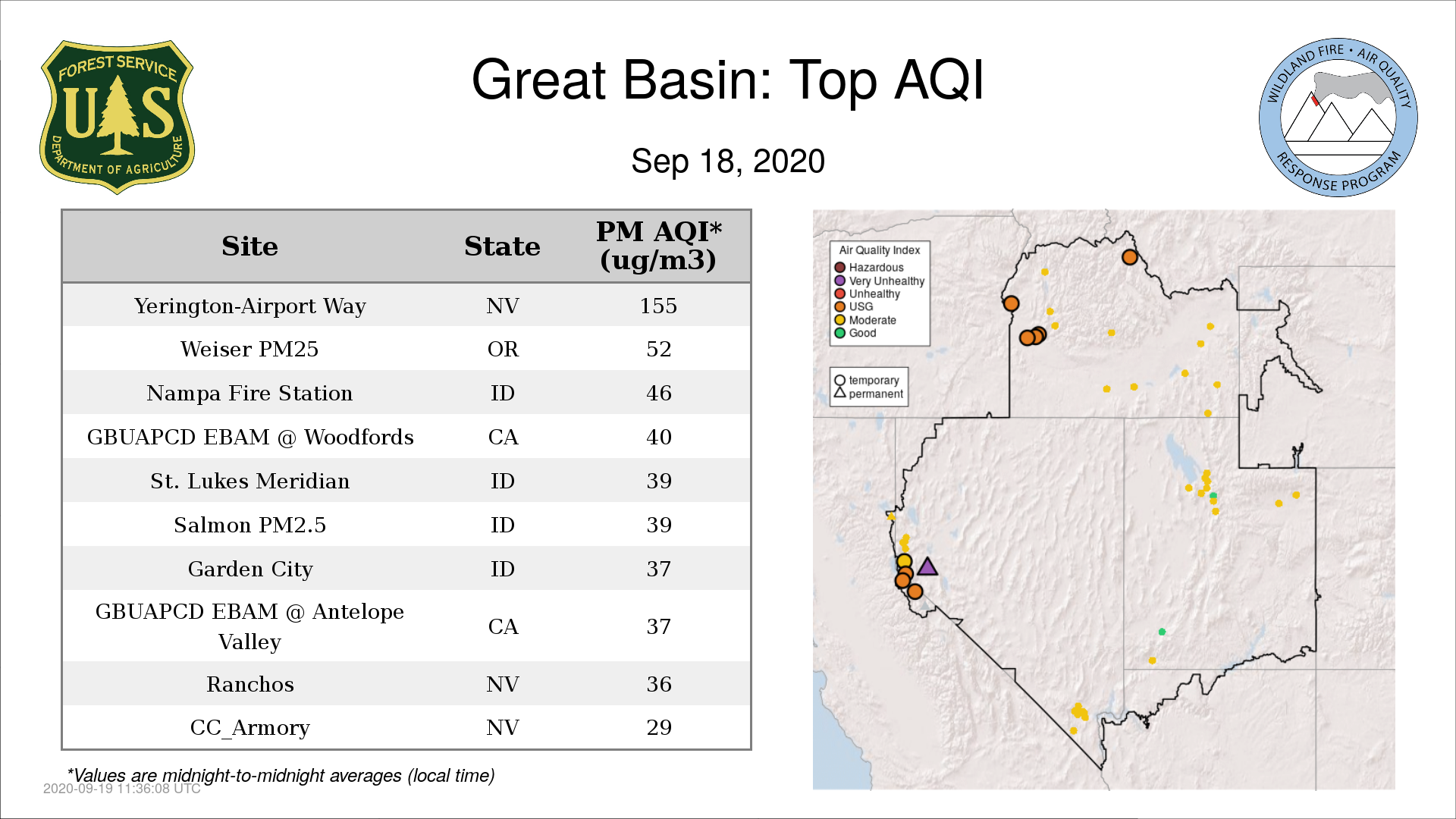 FOREST SERVICE
U S
DEPARTMENT OF AGRICULTURE

Great Basin: Top AQI

Sep 18, 2020

WILDLAND FIRE • AIR QUALITY
RESPONSE PROGRAM

| Site | State | PM AQI* (ug/m3) |
|---|---|---|
| Yerington-Airport Way | NV | 155 |
| Weiser PM25 | OR | 52 |
| Nampa Fire Station | ID | 46 |
| GBUAPCD EBAM @ Woodfords | CA | 40 |
| St. Lukes Meridian | ID | 39 |
| Salmon PM2.5 | ID | 39 |
| Garden City | ID | 37 |
| GBUAPCD EBAM @ Antelope Valley | CA | 37 |
| Ranchos | NV | 36 |
| CC_Armory | NV | 29 |

*Values are midnight-to-midnight averages (local time)
2020-09-19 11:36:08 UTC

Air Quality Index
Hazardous
Very Unhealthy
Unhealthy
USG
Moderate
Good

temporary
permanent